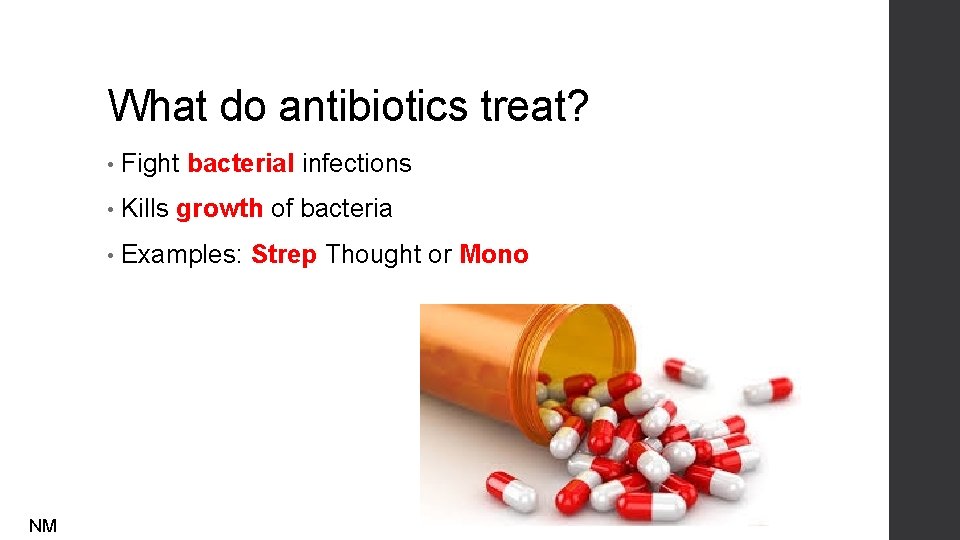 What do antibiotics treat?

• Fight bacterial infections

• Kills growth of bacteria

• Examples: Strep Thought or Mono

NM